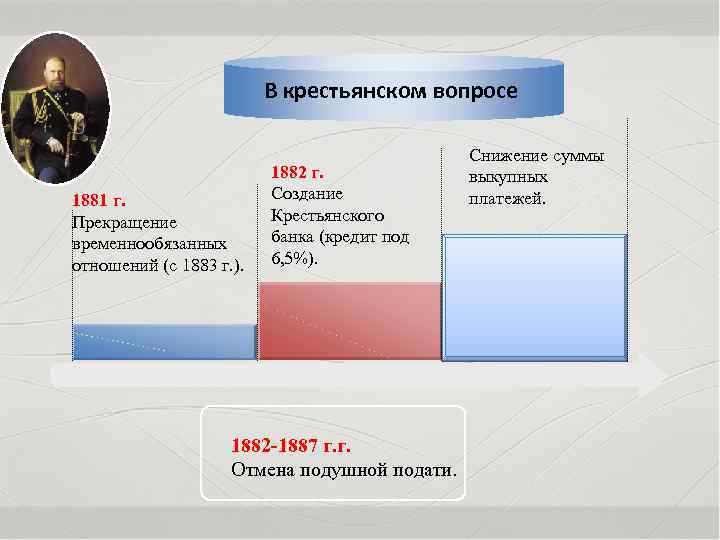 В крестьянском вопросе

1881 г.
Прекращение временнообязанных отношений (с 1883 г.).

1882 г.
Создание Крестьянского банка (кредит под 6,5%).

Снижение суммы выкупных платежей.

1882-1887 г.г.
Отмена подушной подати.